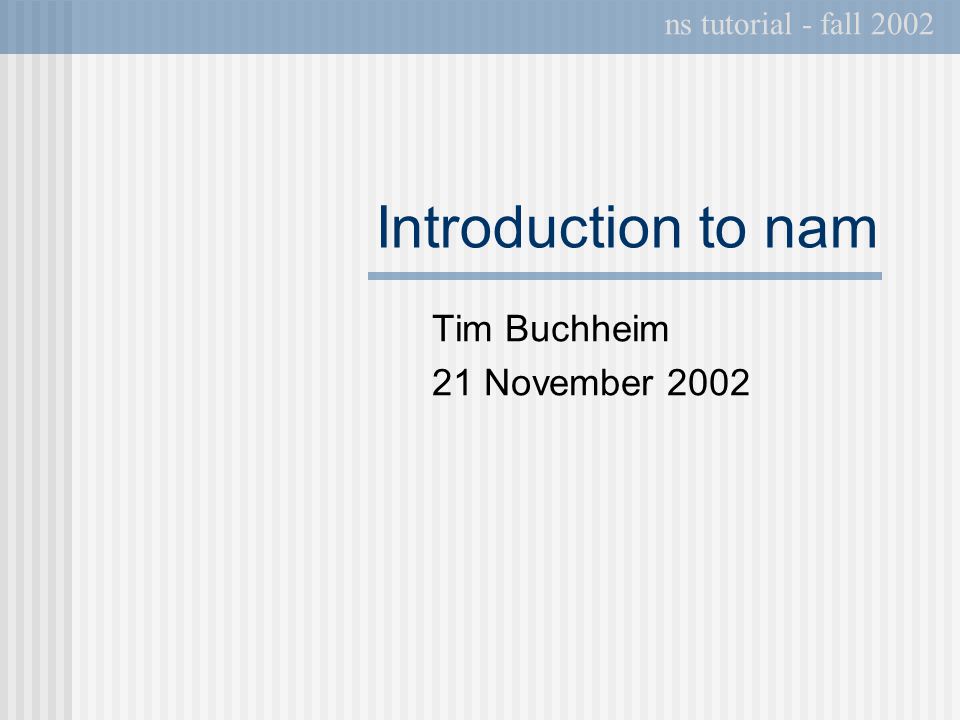 ns tutorial - fall 2002

Introduction to nam

Tim Buchheim

21 November 2002